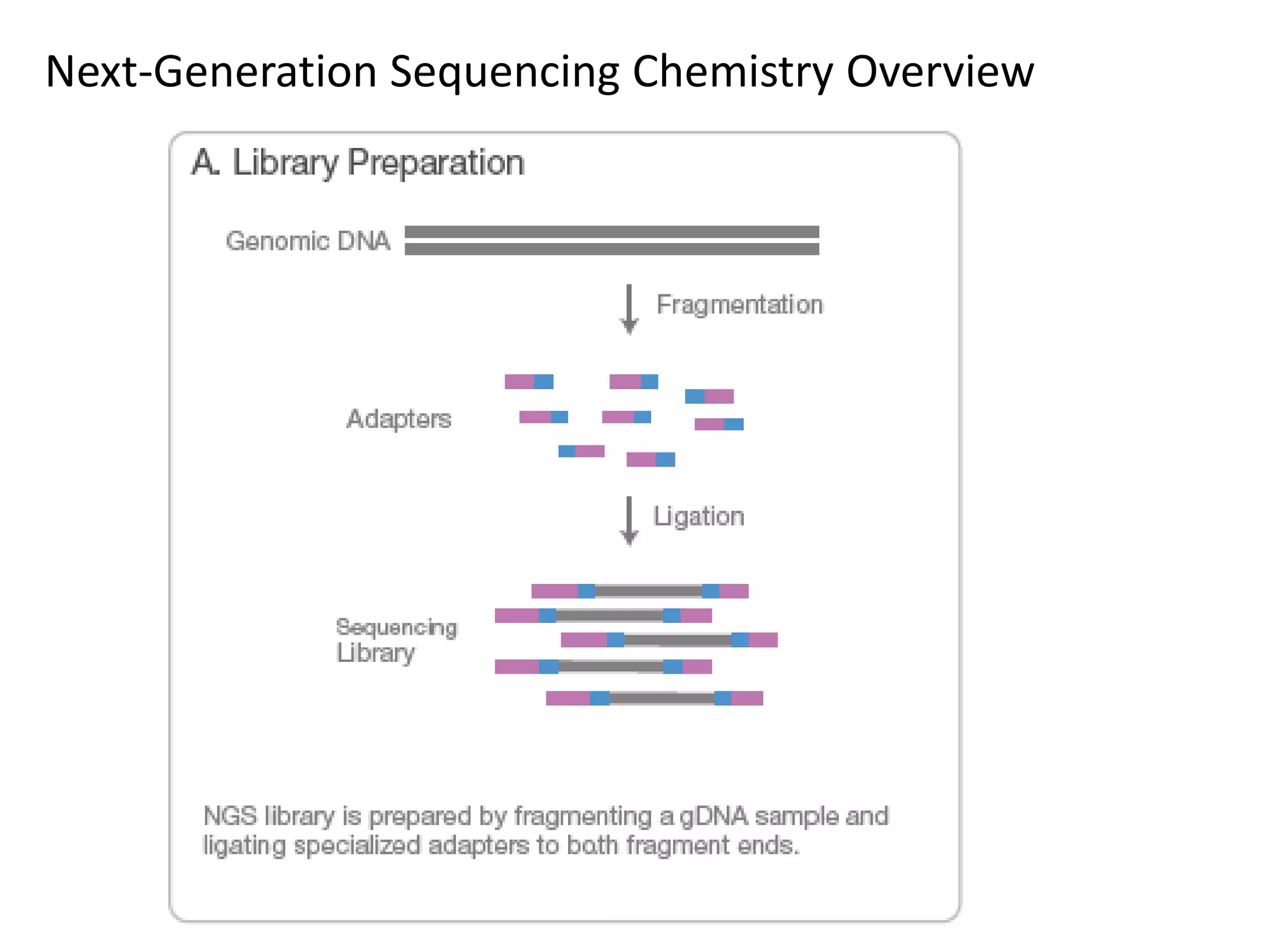 Next-Generation Sequencing Chemistry Overview

A. Library Preparation

Genomic DNA

Fragmentation

Adapters

Ligation

Sequencing Library

NGS library is prepared by fragmenting a gDNA sample and ligating specialized adapters to both fragment ends.